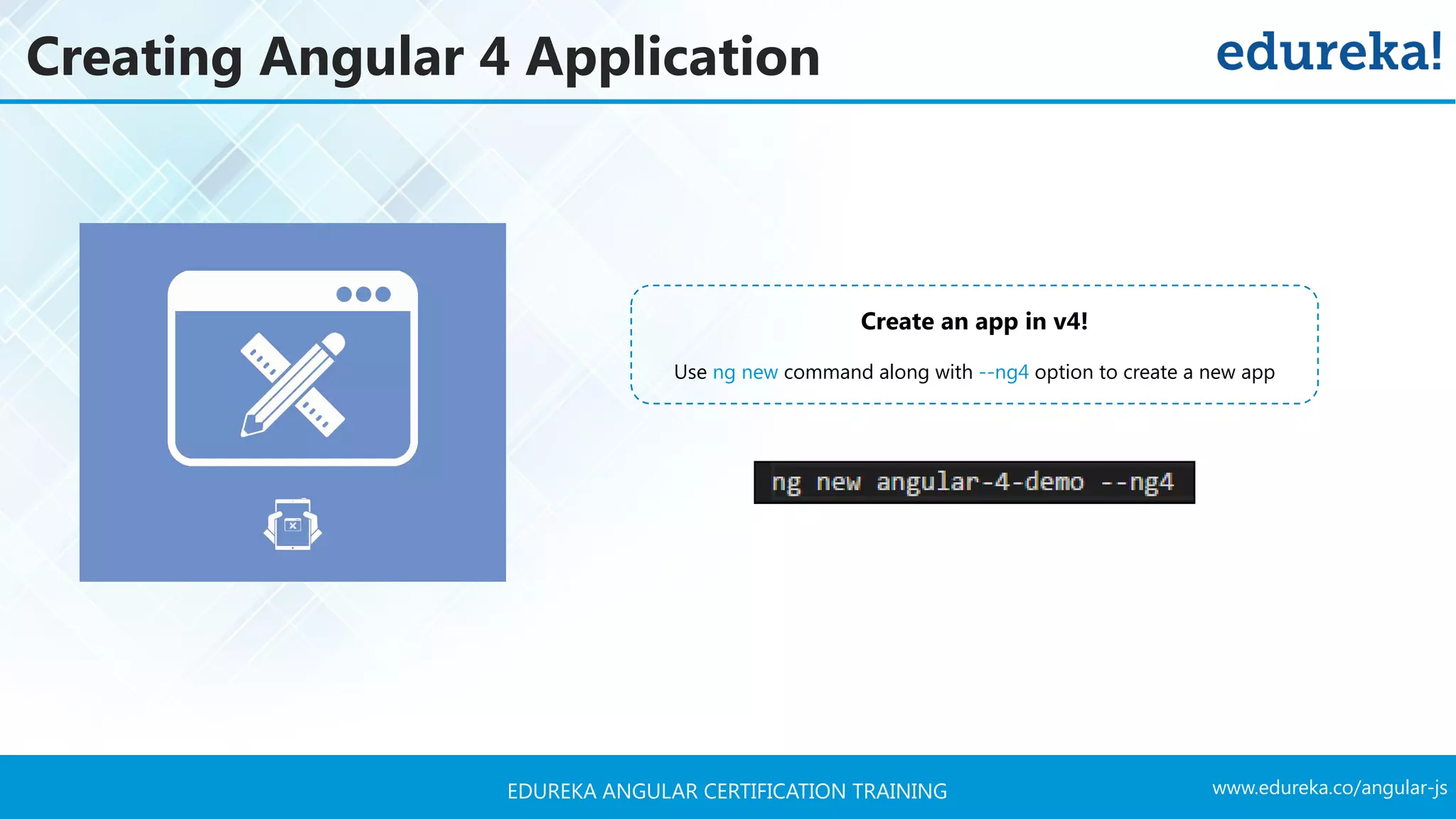 Creating Angular 4 Application

edureka!

Create an app in v4!

Use ng new command along with --ng4 option to create a new app

ng new angular-4-demo --ng4

EDUREKA ANGULAR CERTIFICATION TRAINING

www.edureka.co/angular-js